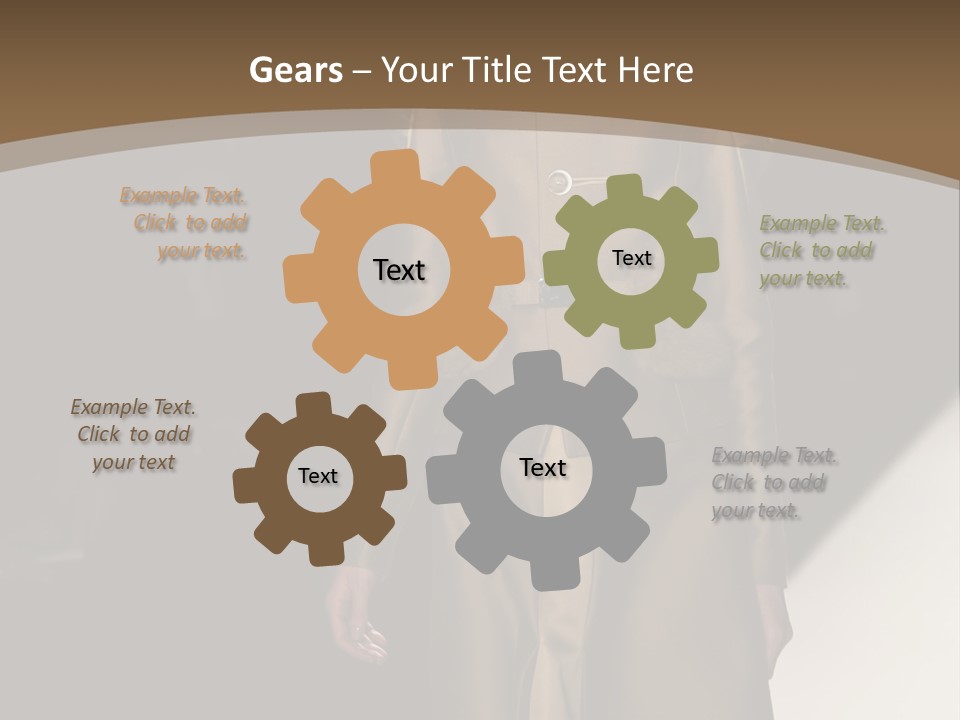 Gears – Your Title Text Here

Example Text. Click to add your text.

Text

Text

Example Text. Click to add your text.

Example Text. Click to add your text

Text

Text

Example Text. Click to add your text.